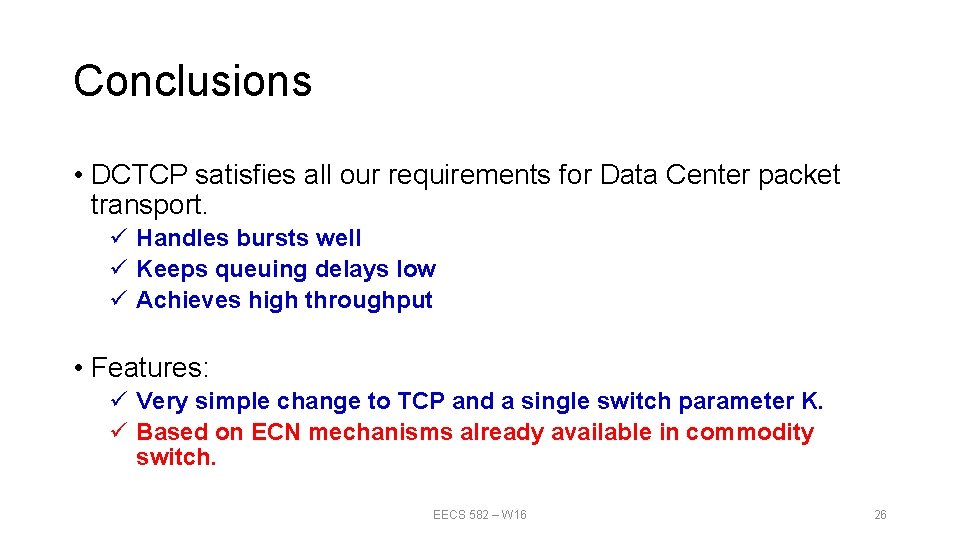 Conclusions

• DCTCP satisfies all our requirements for Data Center packet transport.

✓ Handles bursts well
✓ Keeps queuing delays low
✓ Achieves high throughput

• Features:

✓ Very simple change to TCP and a single switch parameter K.
✓ Based on ECN mechanisms already available in commodity switch.

EECS 582 – W16

26